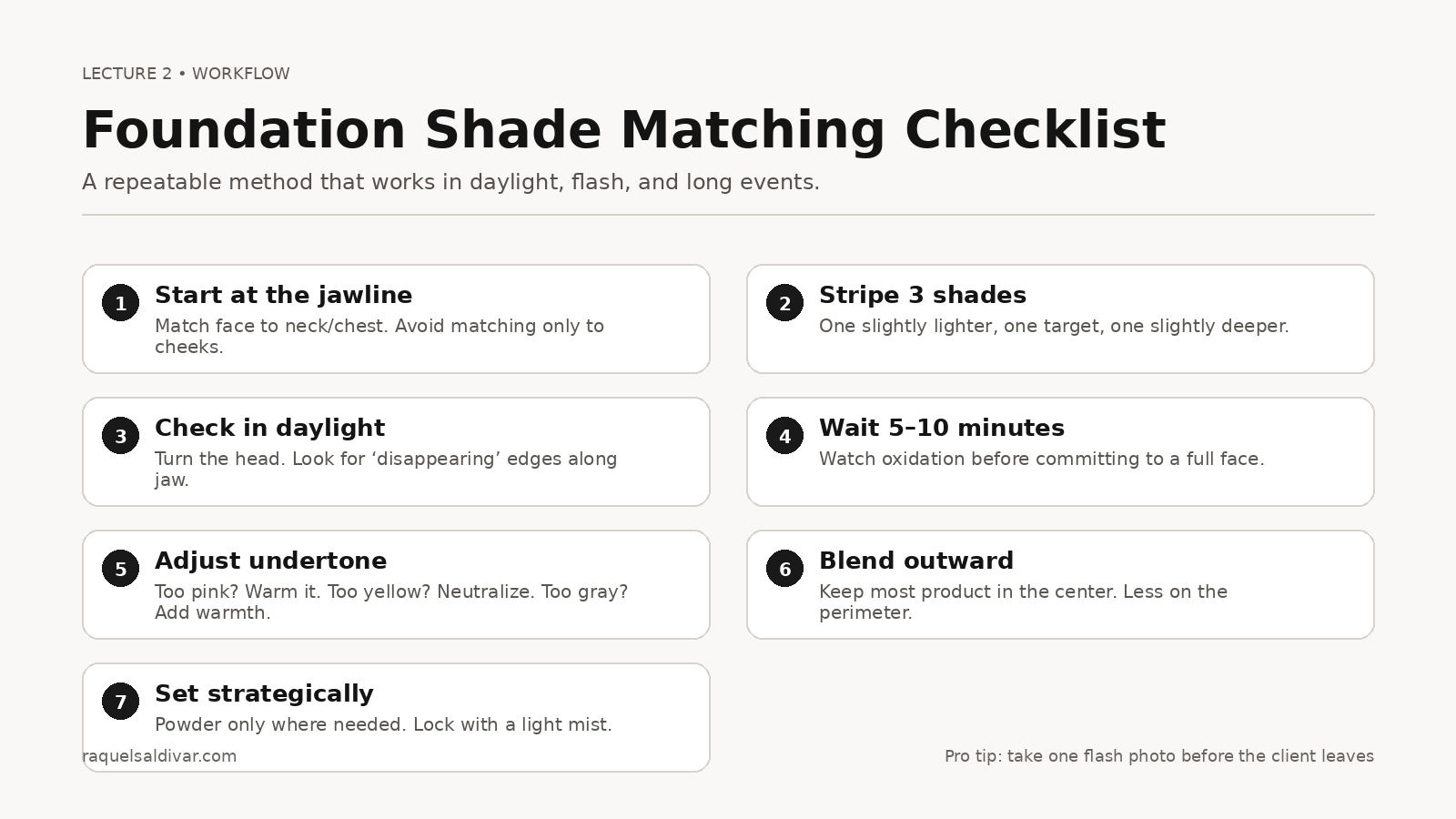 LECTURE 2 • WORKFLOW

Foundation Shade Matching Checklist

A repeatable method that works in daylight, flash, and long events.

1 Start at the jawline
Match face to neck/chest. Avoid matching only to cheeks.

2 Stripe 3 shades
One slightly lighter, one target, one slightly deeper.

3 Check in daylight
Turn the head. Look for ‘disappearing’ edges along jaw.

4 Wait 5–10 minutes
Watch oxidation before committing to a full face.

5 Adjust undertone
Too pink? Warm it. Too yellow? Neutralize. Too gray? Add warmth.

6 Blend outward
Keep most product in the center. Less on the perimeter.

7 Set strategically
Powder only where needed. Lock with a light mist.

raquelsaldivar.com

Pro tip: take one flash photo before the client leaves